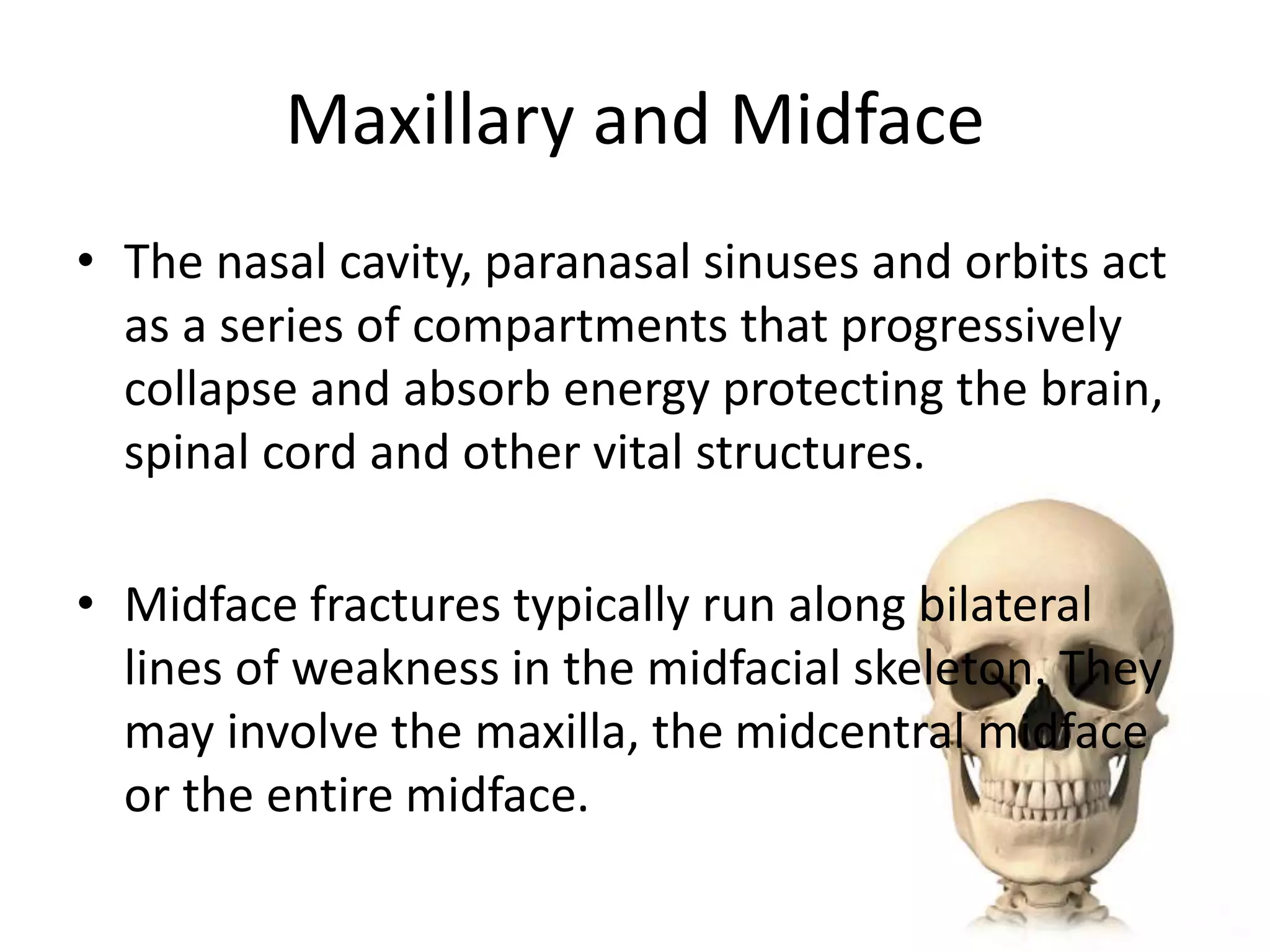 Maxillary and Midface

• The nasal cavity, paranasal sinuses and orbits act as a series of compartments that progressively collapse and absorb energy protecting the brain, spinal cord and other vital structures.

• Midface fractures typically run along bilateral lines of weakness in the midfacial skeleton. They may involve the maxilla, the midcentral midface or the entire midface.